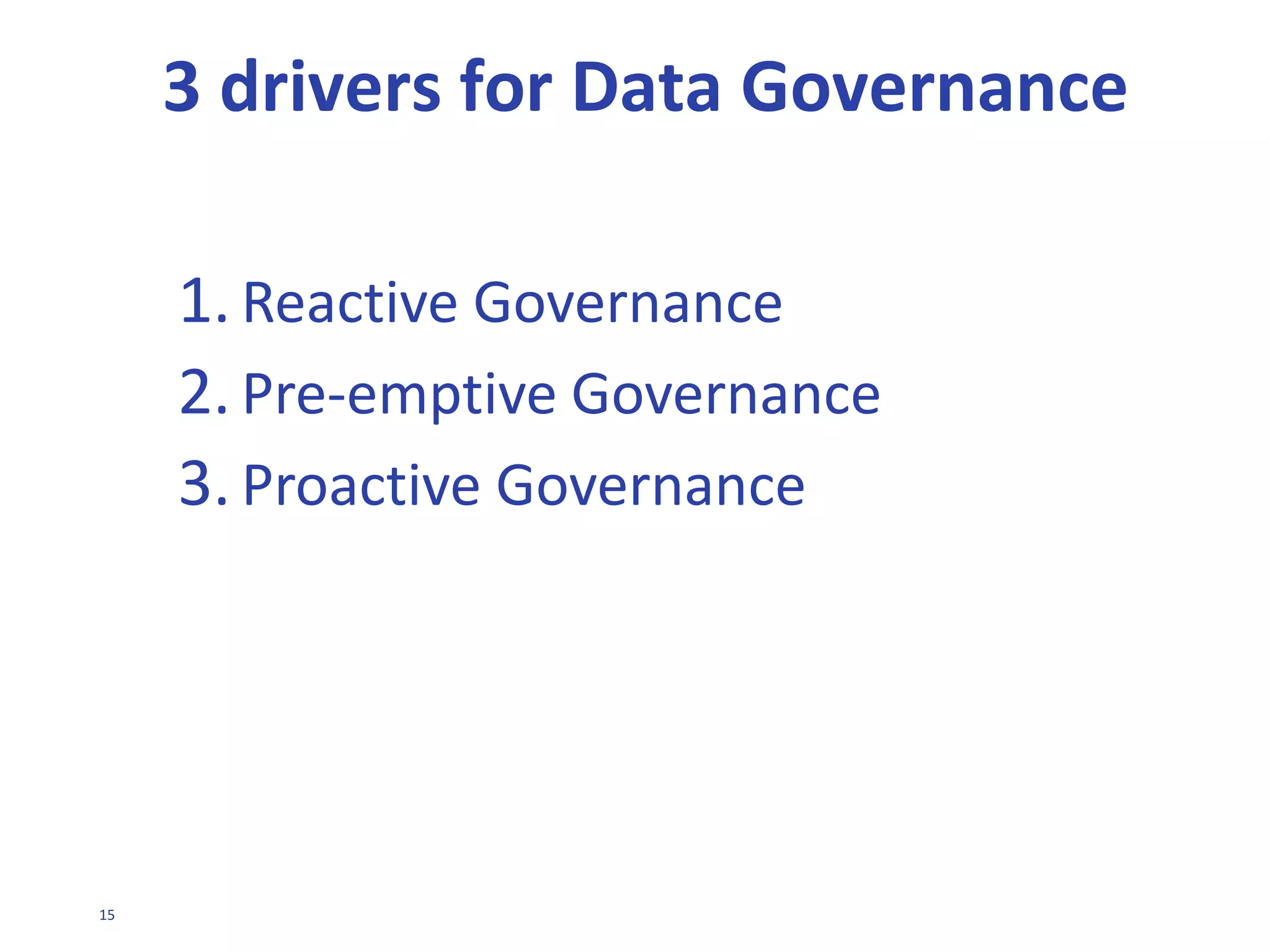 3 drivers for Data Governance

1. Reactive Governance
2. Pre-emptive Governance
3. Proactive Governance

15